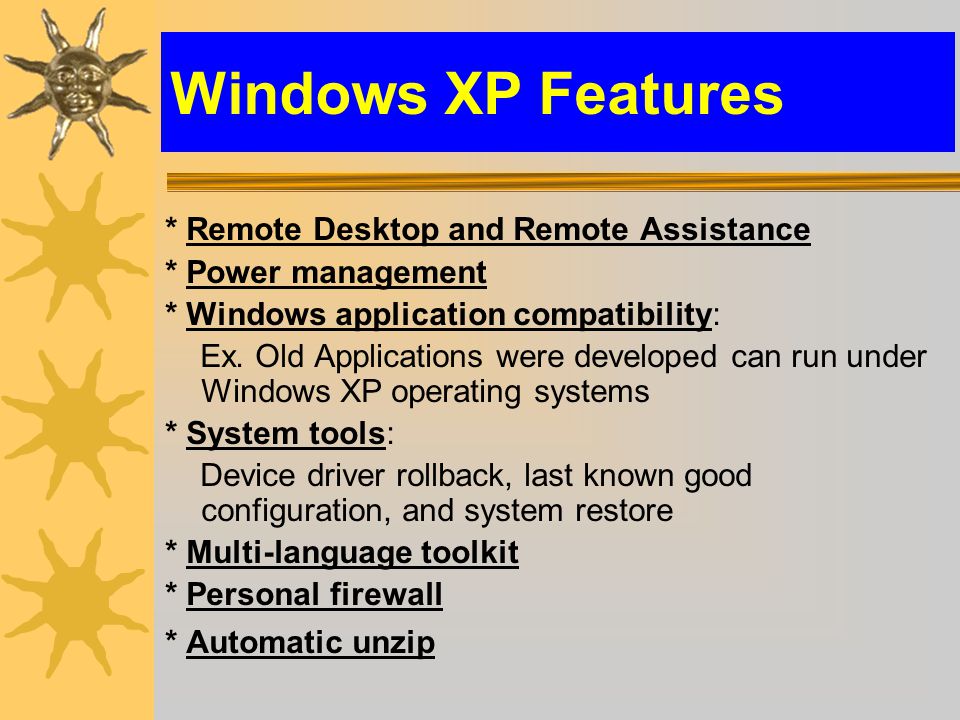 Windows XP Features

* Remote Desktop and Remote Assistance
* Power management
* Windows application compatibility:
Ex. Old Applications were developed can run under Windows XP operating systems
* System tools:
Device driver rollback, last known good configuration, and system restore
* Multi-language toolkit
* Personal firewall
* Automatic unzip